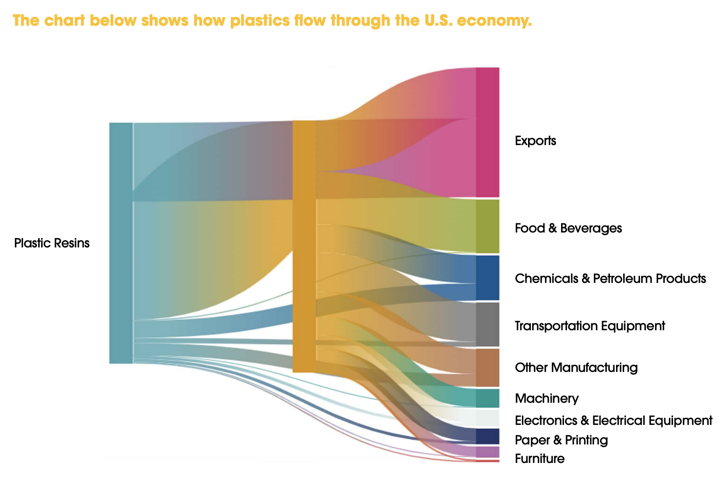 The chart below shows how plastics flow through the U.S. economy.

Plastic Resins

Exports

Food & Beverages

Chemicals & Petroleum Products

Transportation Equipment

Other Manufacturing

Machinery

Electronics & Electrical Equipment

Paper & Printing

Furniture